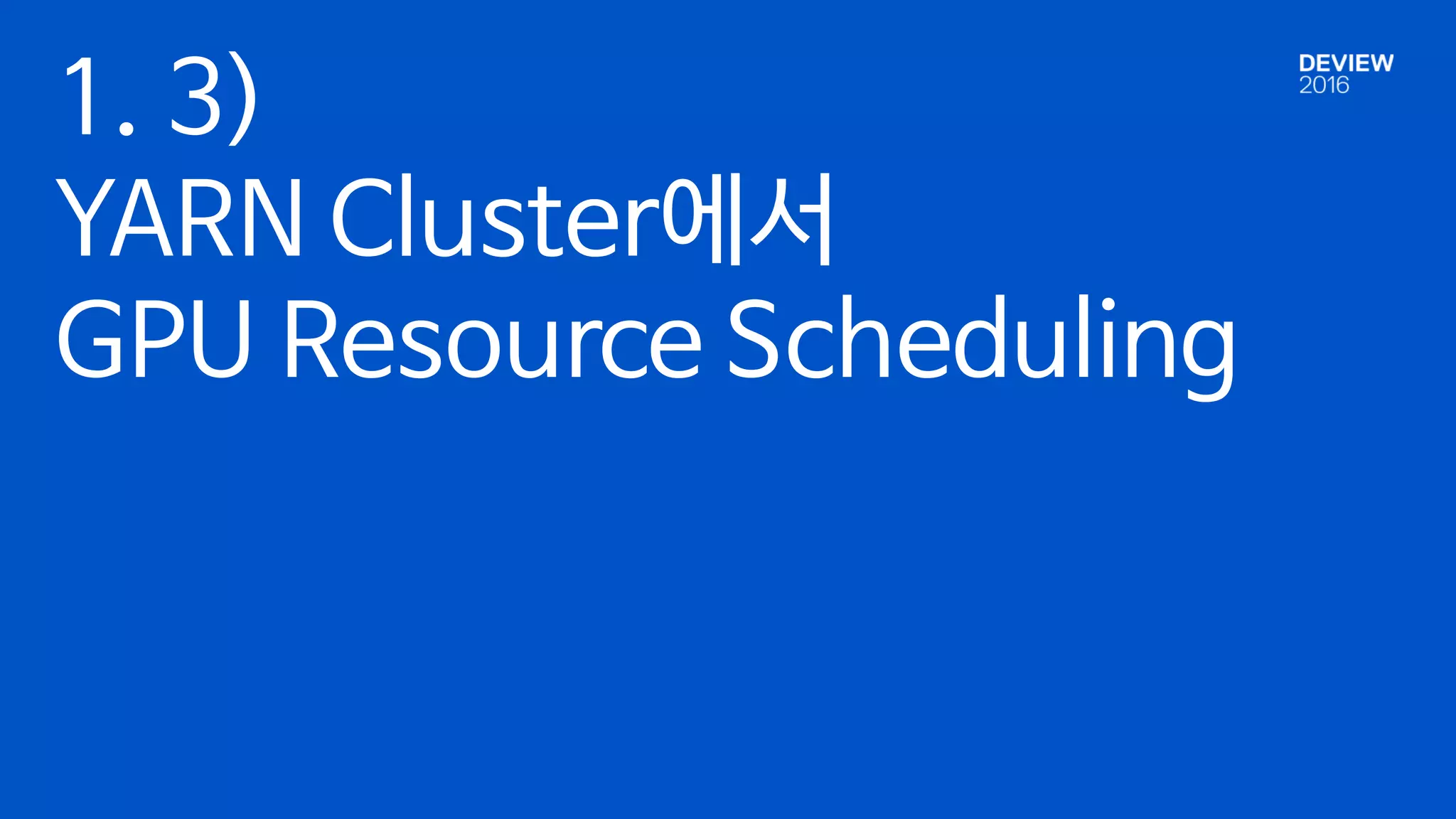 1. 3)
YARN Cluster에서
GPU Resource Scheduling

DEVIEW
2016